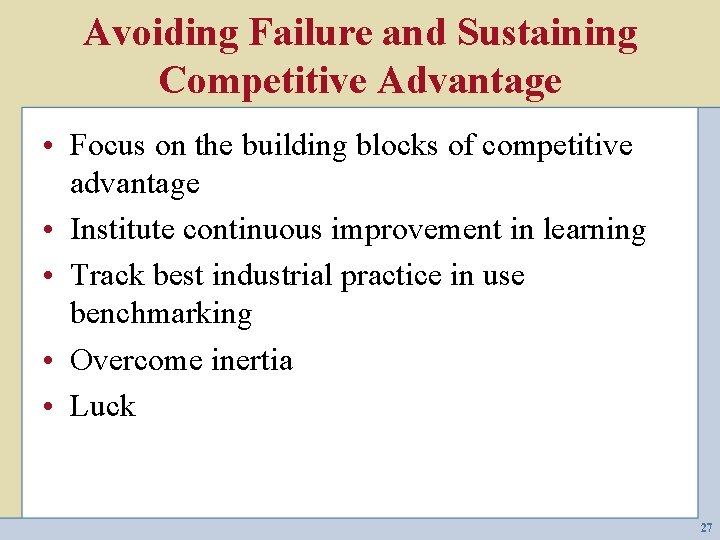 Avoiding Failure and Sustaining Competitive Advantage

• Focus on the building blocks of competitive advantage
• Institute continuous improvement in learning
• Track best industrial practice in use benchmarking
• Overcome inertia
• Luck

27